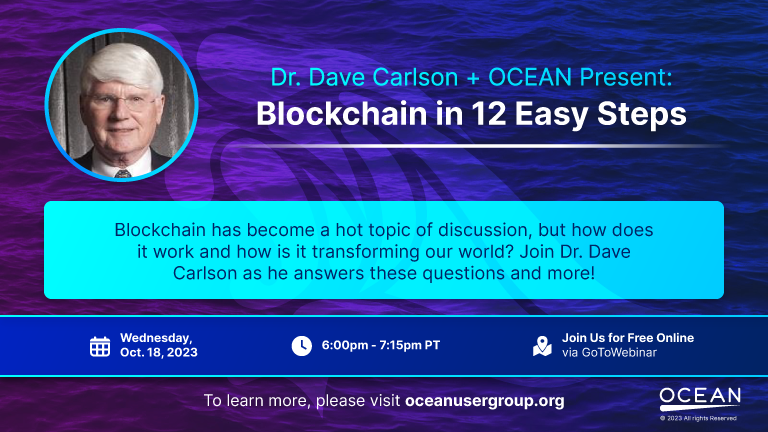 Dr. Dave Carlson + OCEAN Present:
Blockchain in 12 Easy Steps

Blockchain has become a hot topic of discussion, but how does it work and how is it transforming our world? Join Dr. Dave Carlson as he answers these questions and more!

Wednesday, Oct. 18, 2023

6:00pm - 7:15pm PT

Join Us for Free Online via GoToWebinar

To learn more, please visit oceanusergroup.org

OCEAN
© 2023 All rights Reserved